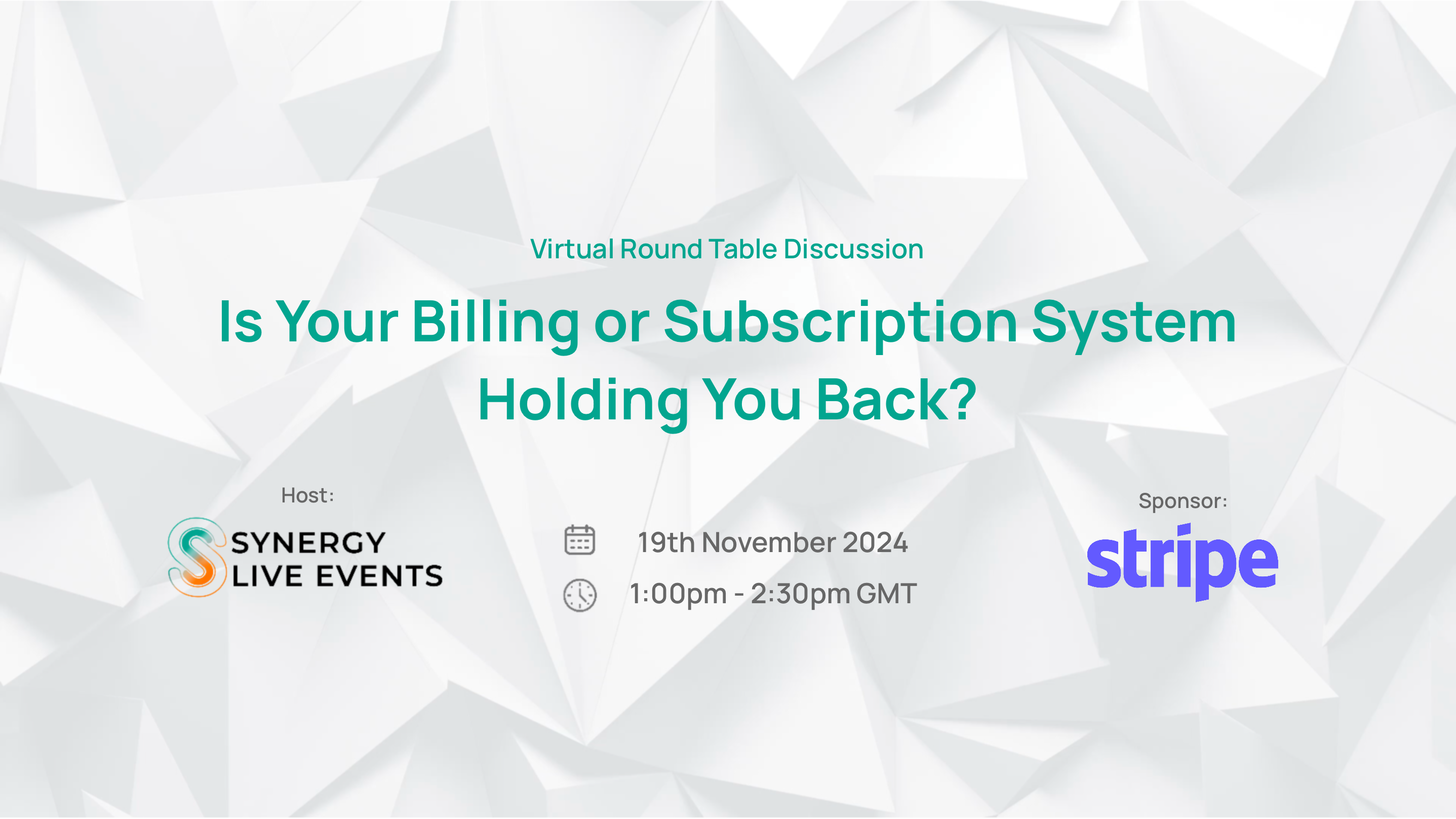 Virtual Round Table Discussion

Is Your Billing or Subscription System Holding You Back?

Host:

SYNERGY LIVE EVENTS

19th November 2024

1:00pm - 2:30pm GMT

Sponsor:

stripe